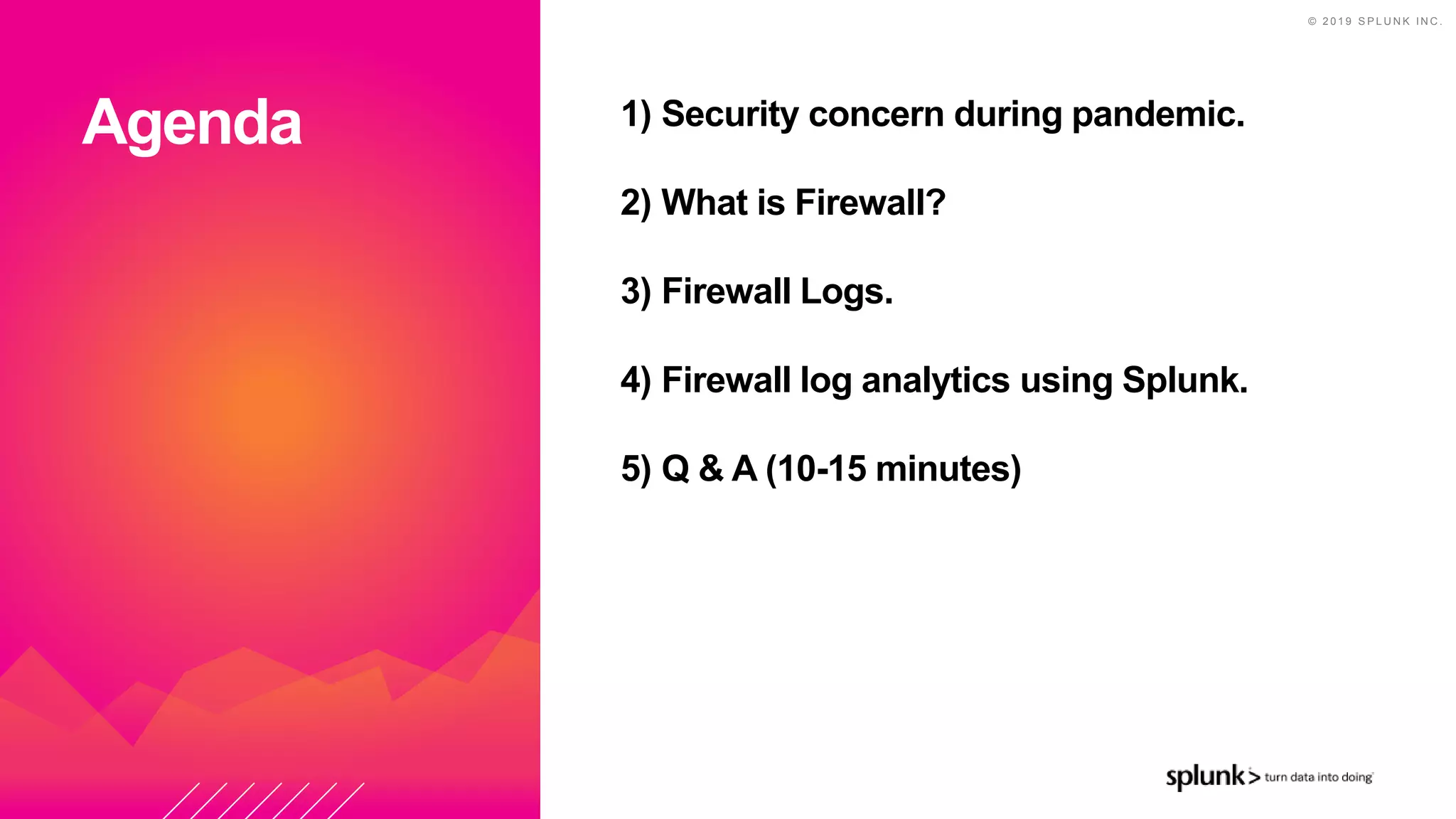 © 2019 SPLUNK INC.

Agenda

1) Security concern during pandemic.

2) What is Firewall?

3) Firewall Logs.

4) Firewall log analytics using Splunk.

5) Q & A (10-15 minutes)

splunk> turn data into doing